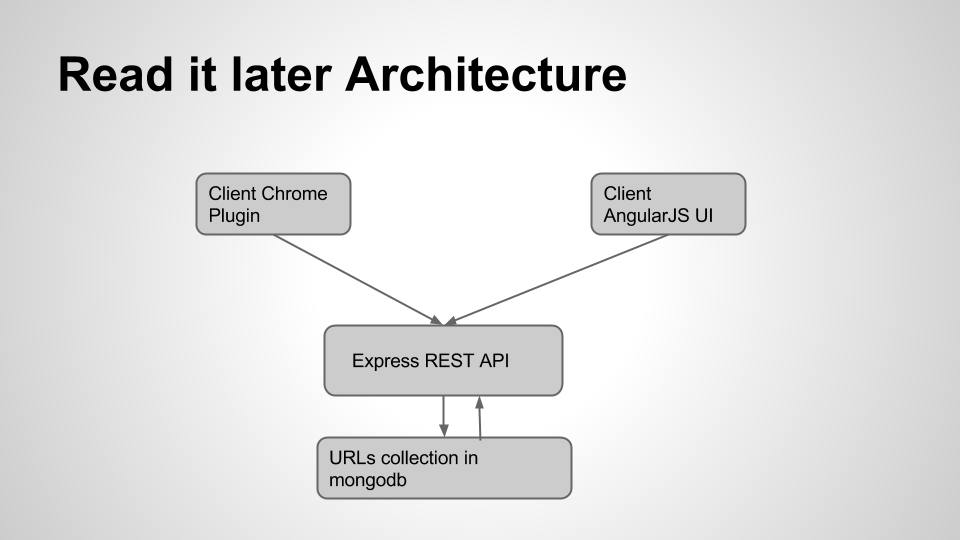 Read it later Architecture

Client Chrome Plugin

Client AngularJS UI

Express REST API

URLs collection in mongodb